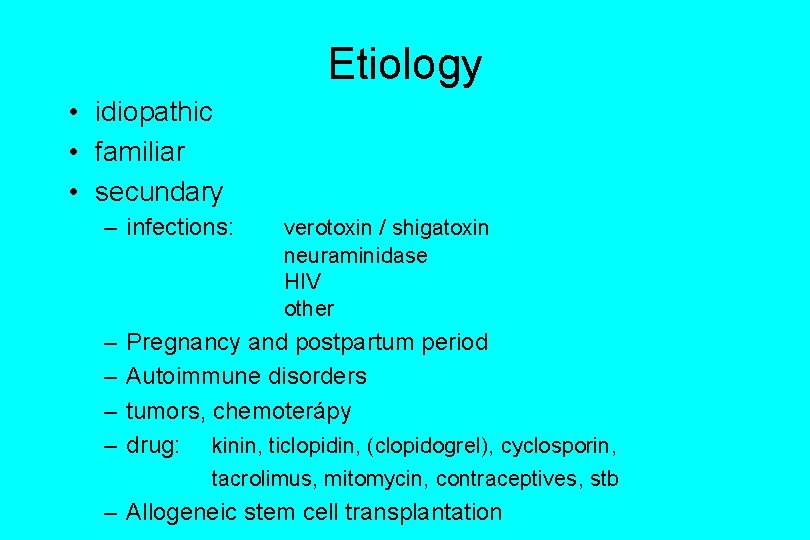 Etiology

• idiopathic
• familiar
• secundary
– infections: verotoxin / shigatoxin
neuraminidase
HIV
other
– Pregnancy and postpartum period
– Autoimmune disorders
– tumors, chemoterápy
– drug: kinin, ticlopidin, (clopidogrel), cyclosporin, tacrolimus, mitomycin, contraceptives, stb
– Allogeneic stem cell transplantation